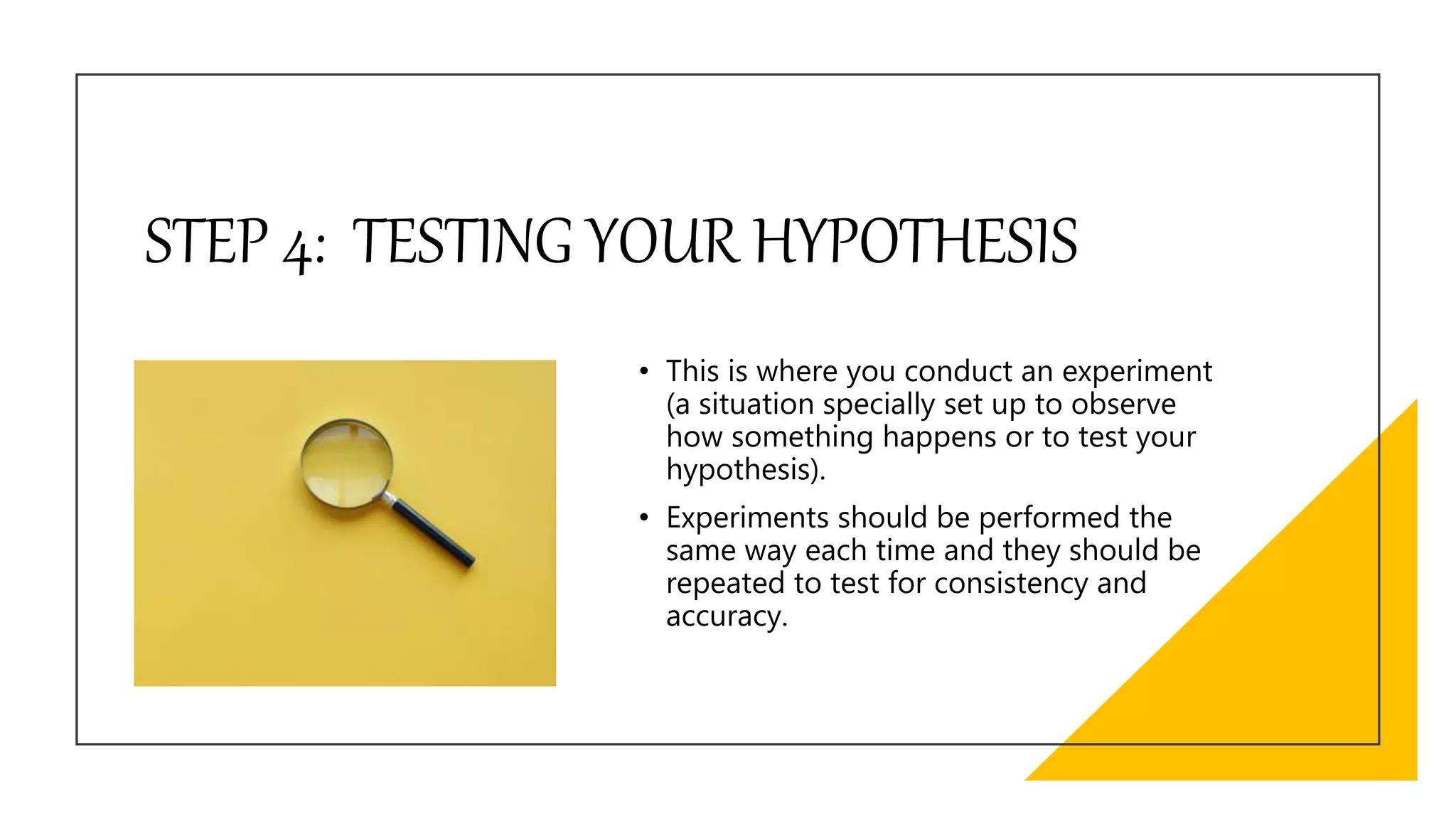 STEP 4: TESTING YOUR HYPOTHESIS

• This is where you conduct an experiment (a situation specially set up to observe how something happens or to test your hypothesis).

• Experiments should be performed the same way each time and they should be repeated to test for consistency and accuracy.